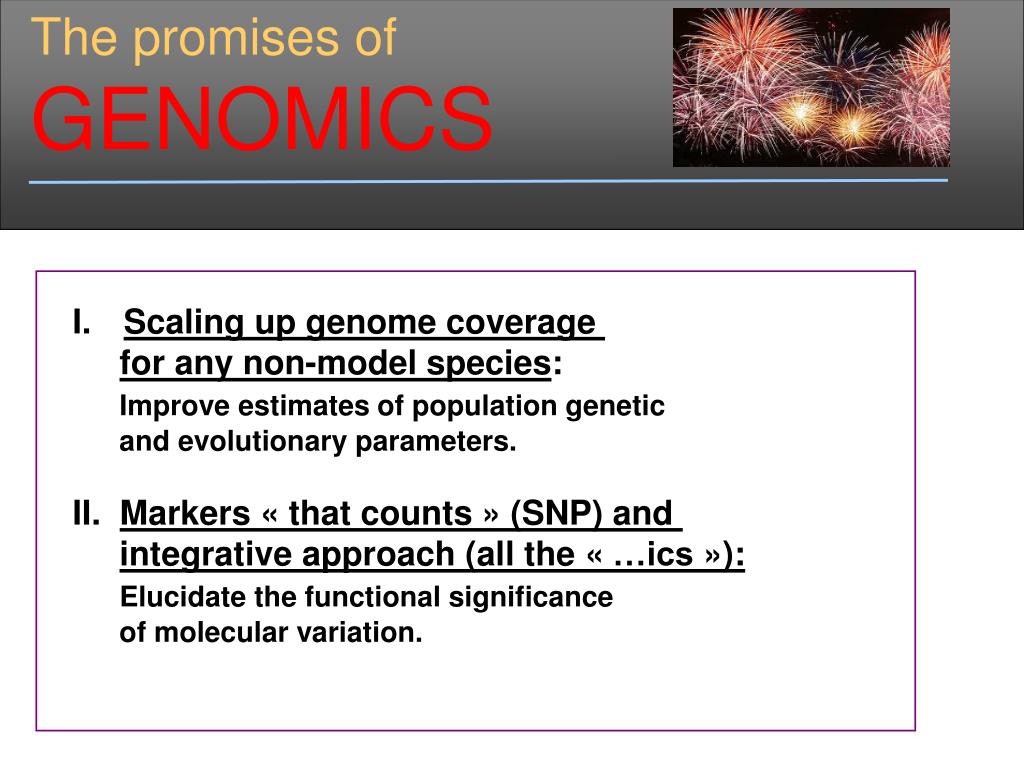 The promises of
GENOMICS

I. Scaling up genome coverage for any non-model species:
Improve estimates of population genetic and evolutionary parameters.

II. Markers « that counts » (SNP) and integrative approach (all the « …ics »):
Elucidate the functional significance of molecular variation.